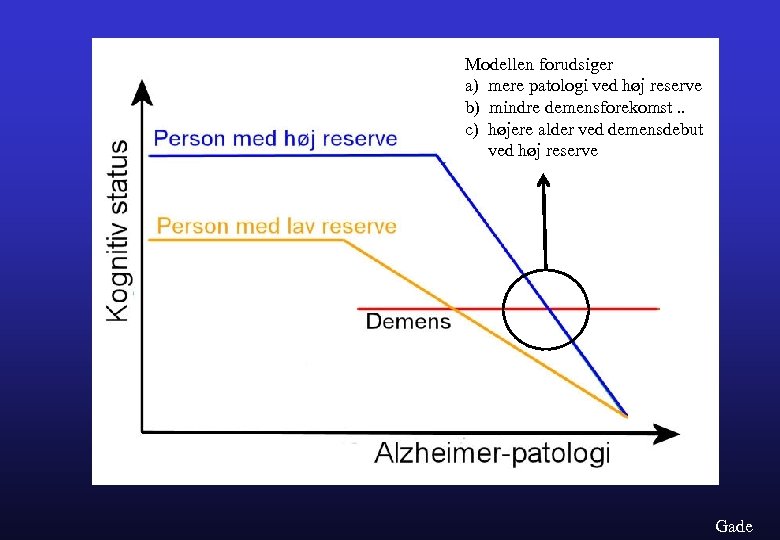 Modellen forudsiger
a) mere patologi ved høj reserve
b) mindre demensforekomst ..
c) højere alder ved demensdebut ved høj reserve

Kognitiv status

Person med høj reserve

Person med lav reserve

Demens

Alzheimer-patologi

Gade